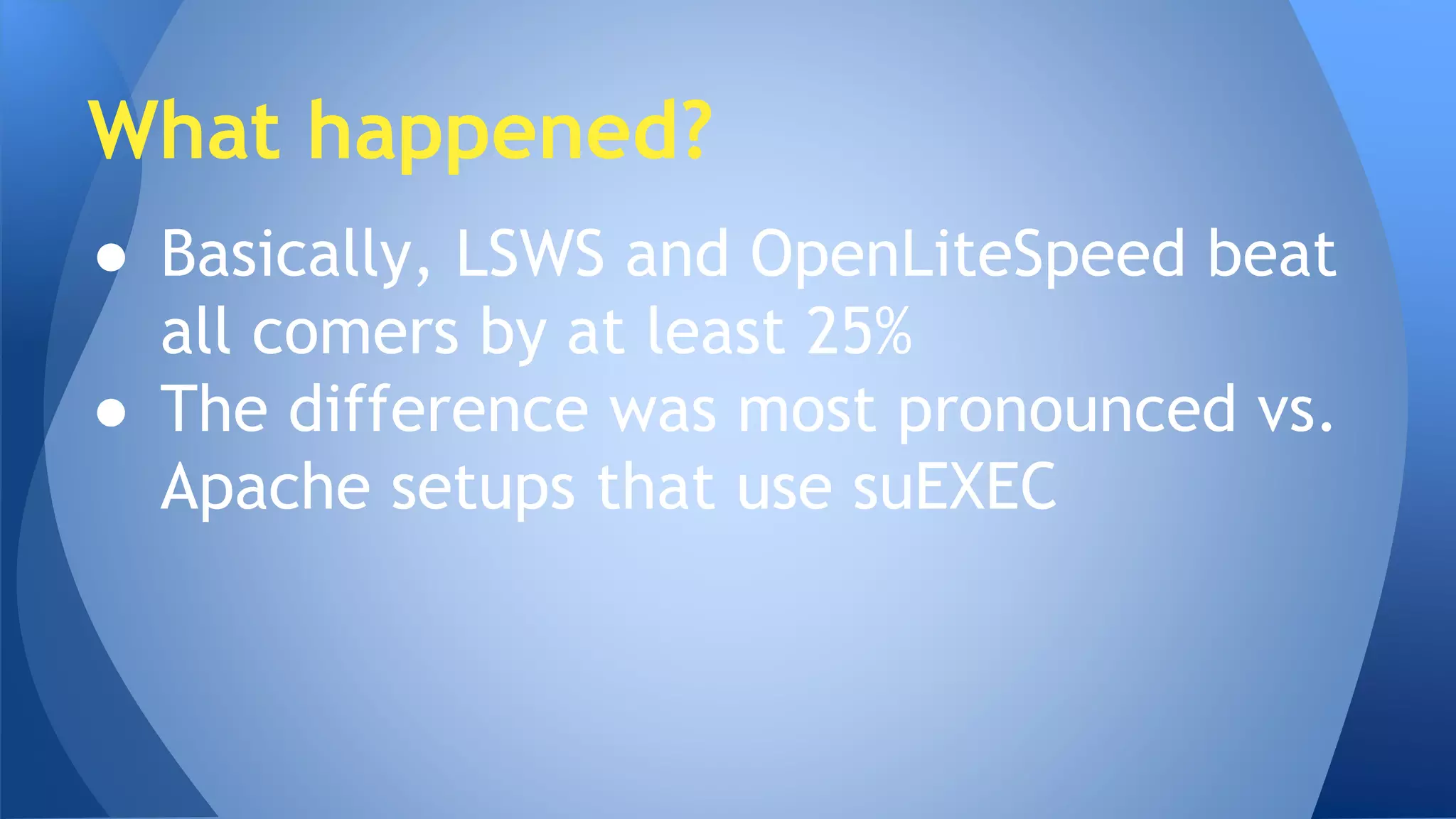 What happened?

● Basically, LSWS and OpenLiteSpeed beat all comers by at least 25%
● The difference was most pronounced vs. Apache setups that use suEXEC